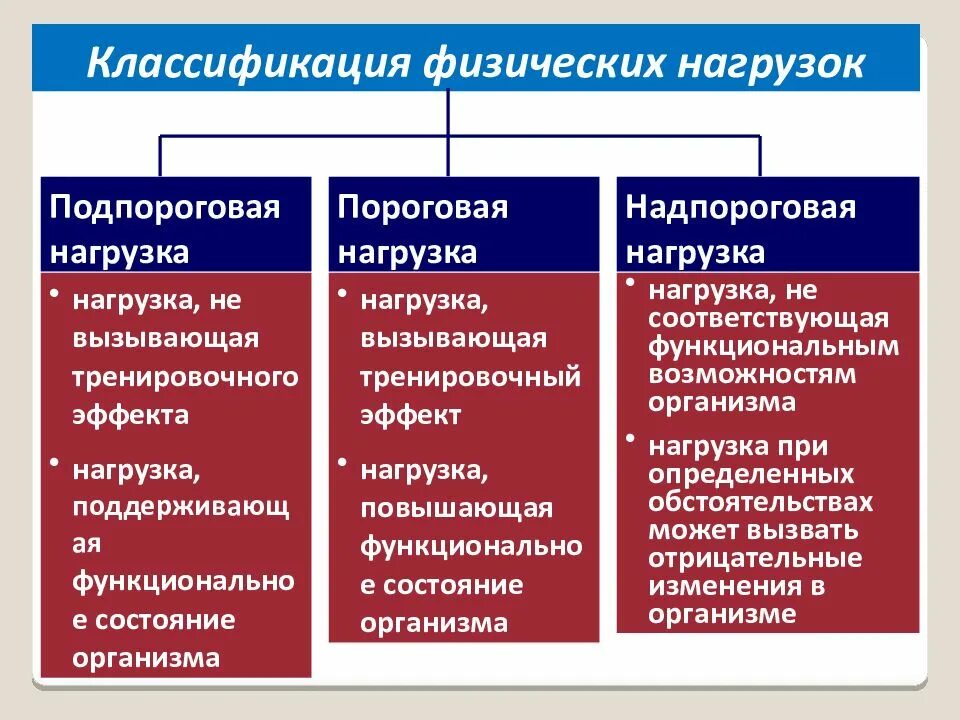 Классификация физических нагрузок

Подпороговая нагрузка

• нагрузка, не вызывающая тренировочного эффекта

• нагрузка, поддерживающая функциональное состояние организма

Пороговая нагрузка

• нагрузка, вызывающая тренировочный эффект

• нагрузка, повышающая функциональное состояние организма

Надпороговая нагрузка

• нагрузка, не соответствующая функциональным возможностям организма

• нагрузка при определенных обстоятельствах может вызвать отрицательные изменения в организме